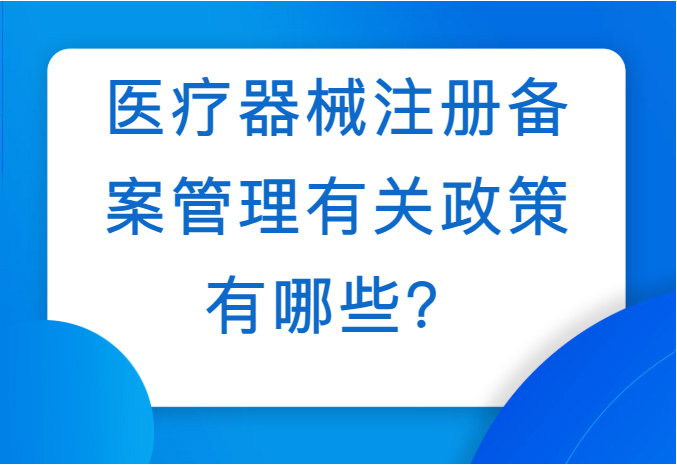 医疗器械注册备案管理有关政策有哪些？